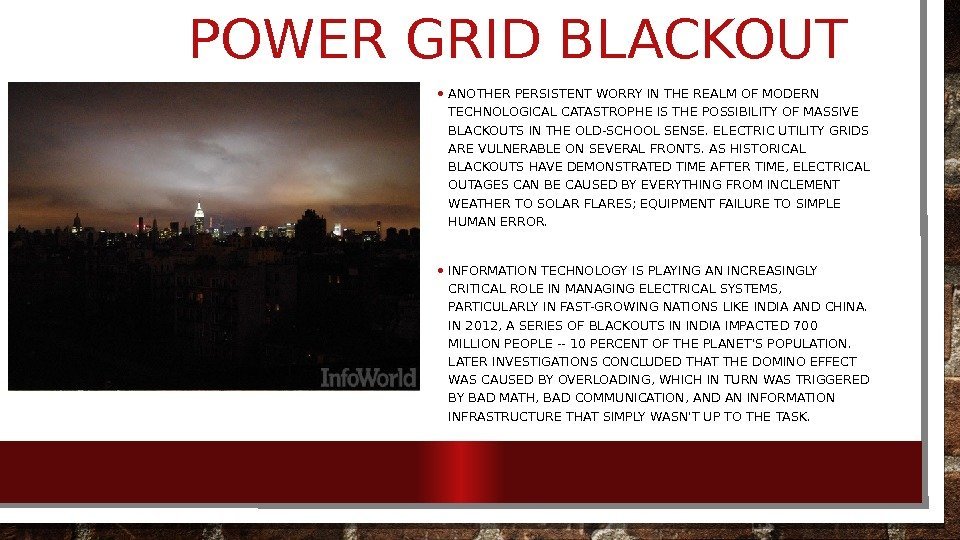 POWER GRID BLACKOUT

InfoWorld

• ANOTHER PERSISTENT WORRY IN THE REALM OF MODERN TECHNOLOGICAL CATASTROPHE IS THE POSSIBILITY OF MASSIVE BLACKOUTS IN THE OLD-SCHOOL SENSE. ELECTRIC UTILITY GRIDS ARE VULNERABLE ON SEVERAL FRONTS. AS HISTORICAL BLACKOUTS HAVE DEMONSTRATED TIME AFTER TIME, ELECTRICAL OUTAGES CAN BE CAUSED BY EVERYTHING FROM INCLEMENT WEATHER TO SOLAR FLARES; EQUIPMENT FAILURE TO SIMPLE HUMAN ERROR.

• INFORMATION TECHNOLOGY IS PLAYING AN INCREASINGLY CRITICAL ROLE IN MANAGING ELECTRICAL SYSTEMS, PARTICULARLY IN FAST-GROWING NATIONS LIKE INDIA AND CHINA. IN 2012, A SERIES OF BLACKOUTS IN INDIA IMPACTED 700 MILLION PEOPLE -- 10 PERCENT OF THE PLANET'S POPULATION. LATER INVESTIGATIONS CONCLUDED THAT THE DOMINO EFFECT WAS CAUSED BY OVERLOADING, WHICH IN TURN WAS TRIGGERED BY BAD MATH, BAD COMMUNICATION, AND AN INFORMATION INFRASTRUCTURE THAT SIMPLY WASN'T UP TO THE TASK.